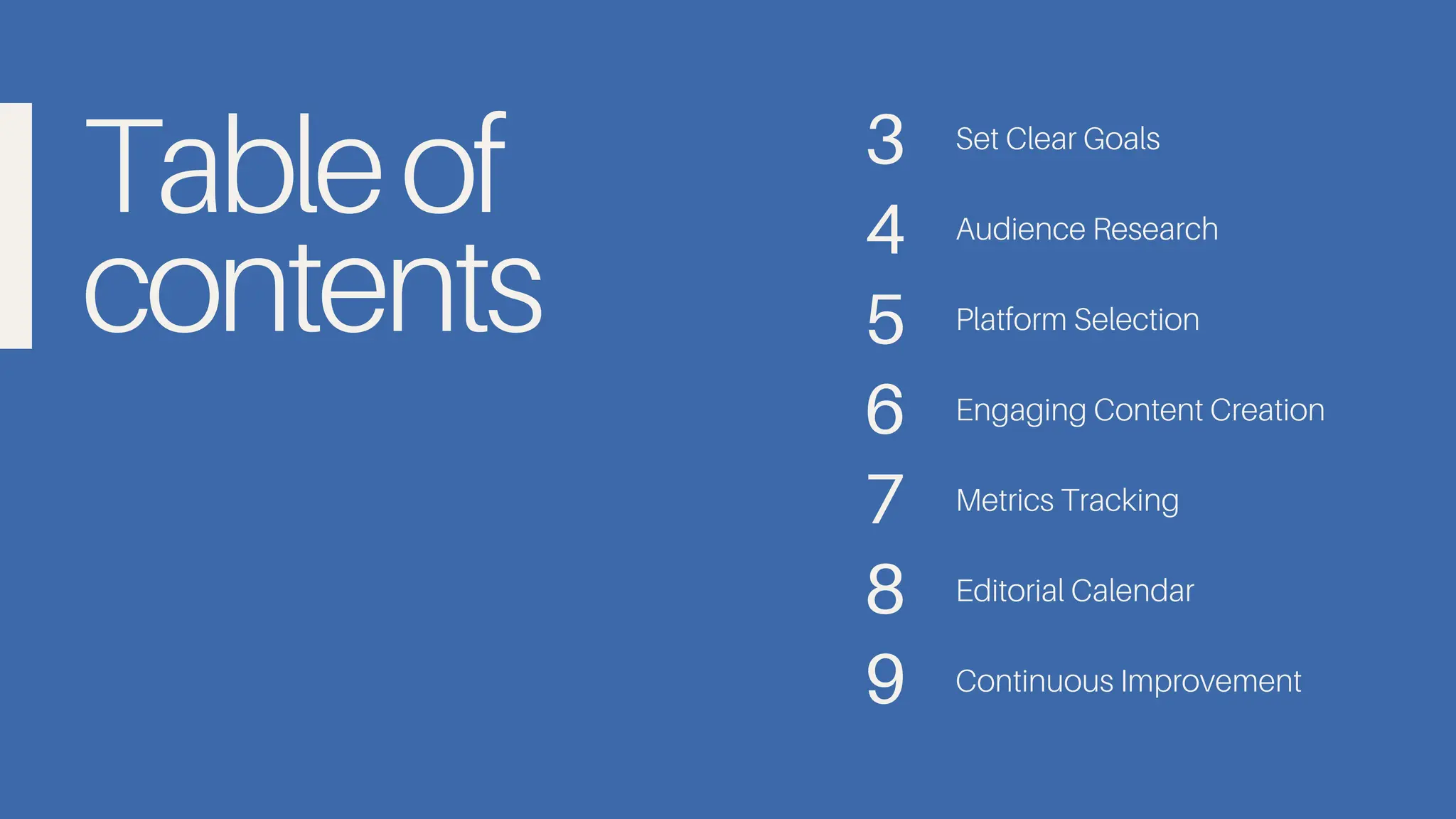 Table of contents

3 Set Clear Goals

4 Audience Research

5 Platform Selection

6 Engaging Content Creation

7 Metrics Tracking

8 Editorial Calendar

9 Continuous Improvement